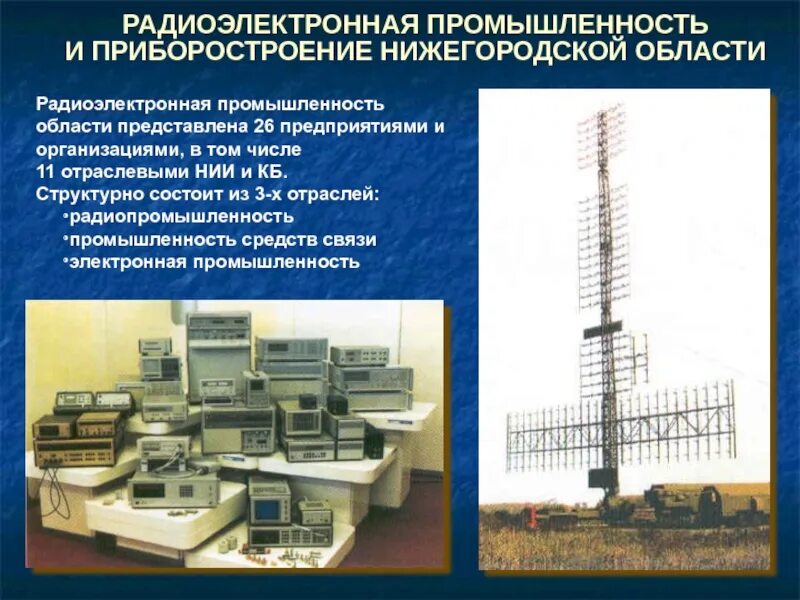 РАДИОЭЛЕКТРОННАЯ ПРОМЫШЛЕННОСТЬ И ПРИБОРОСТРОЕНИЕ НИЖЕГОРОДСКОЙ ОБЛАСТИ

Радиоэлектронная промышленность области представлена 26 предприятиями и организациями, в том числе 11 отраслевыми НИИ и КБ.
Структурно состоит из 3-х отраслей:
•радиопромышленность
•промышленность средств связи
•электронная промышленность